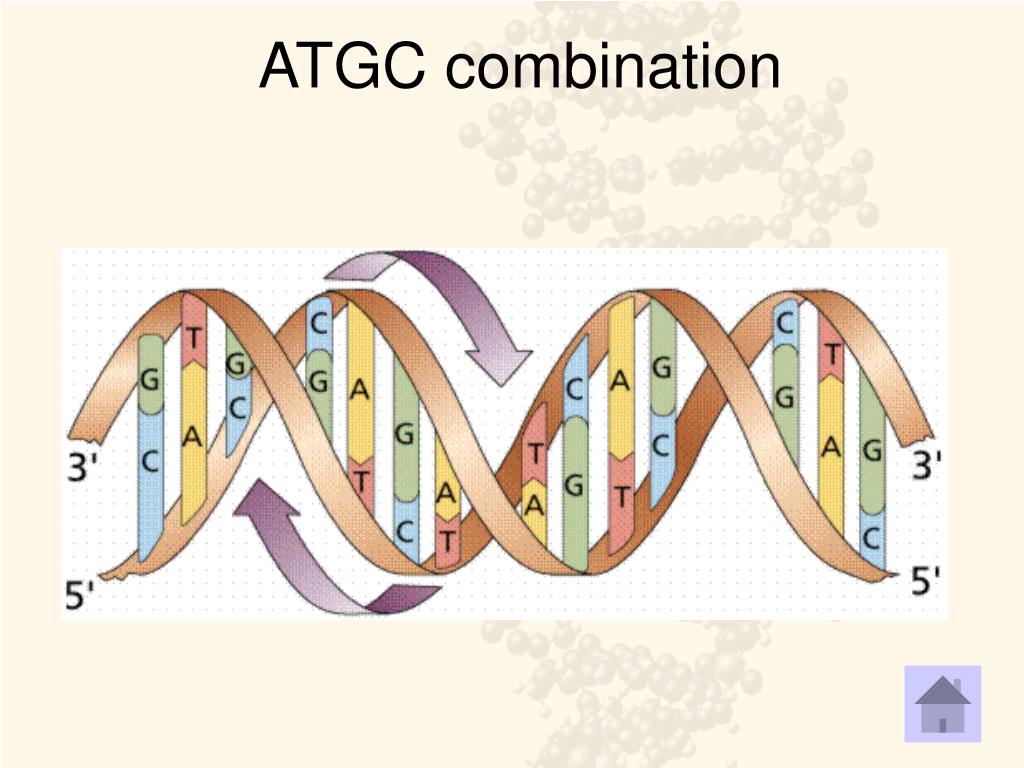 ATGC combination

3'
5'
G
C
T
A
G
C
C
G
A
T
G
C
A
T
T
A
C
G
A
T
G
C
C
G
T
A
G
C
3'
5'